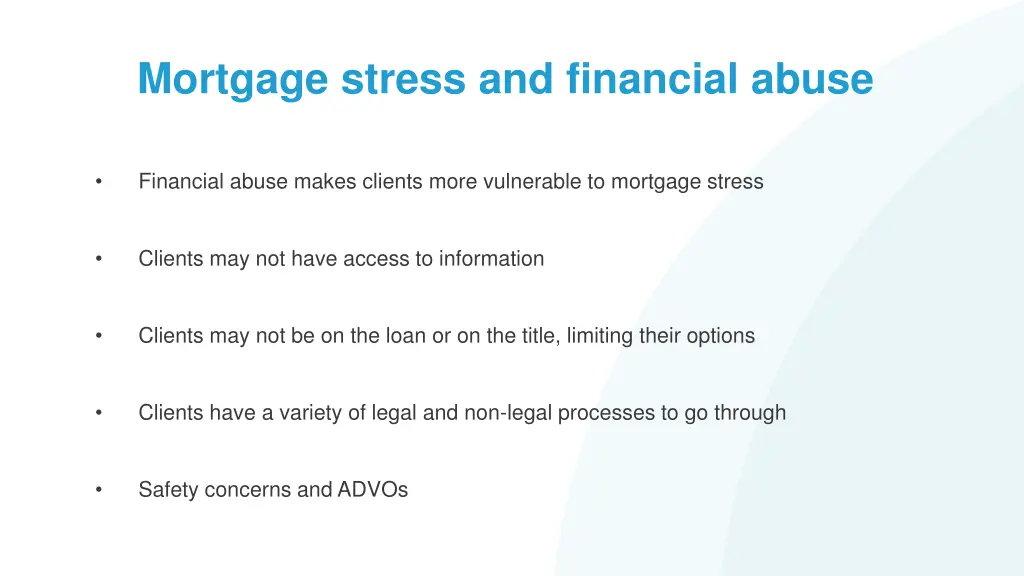 Mortgage stress and financial abuse

• Financial abuse makes clients more vulnerable to mortgage stress

• Clients may not have access to information

• Clients may not be on the loan or on the title, limiting their options

• Clients have a variety of legal and non-legal processes to go through

• Safety concerns and ADVOs